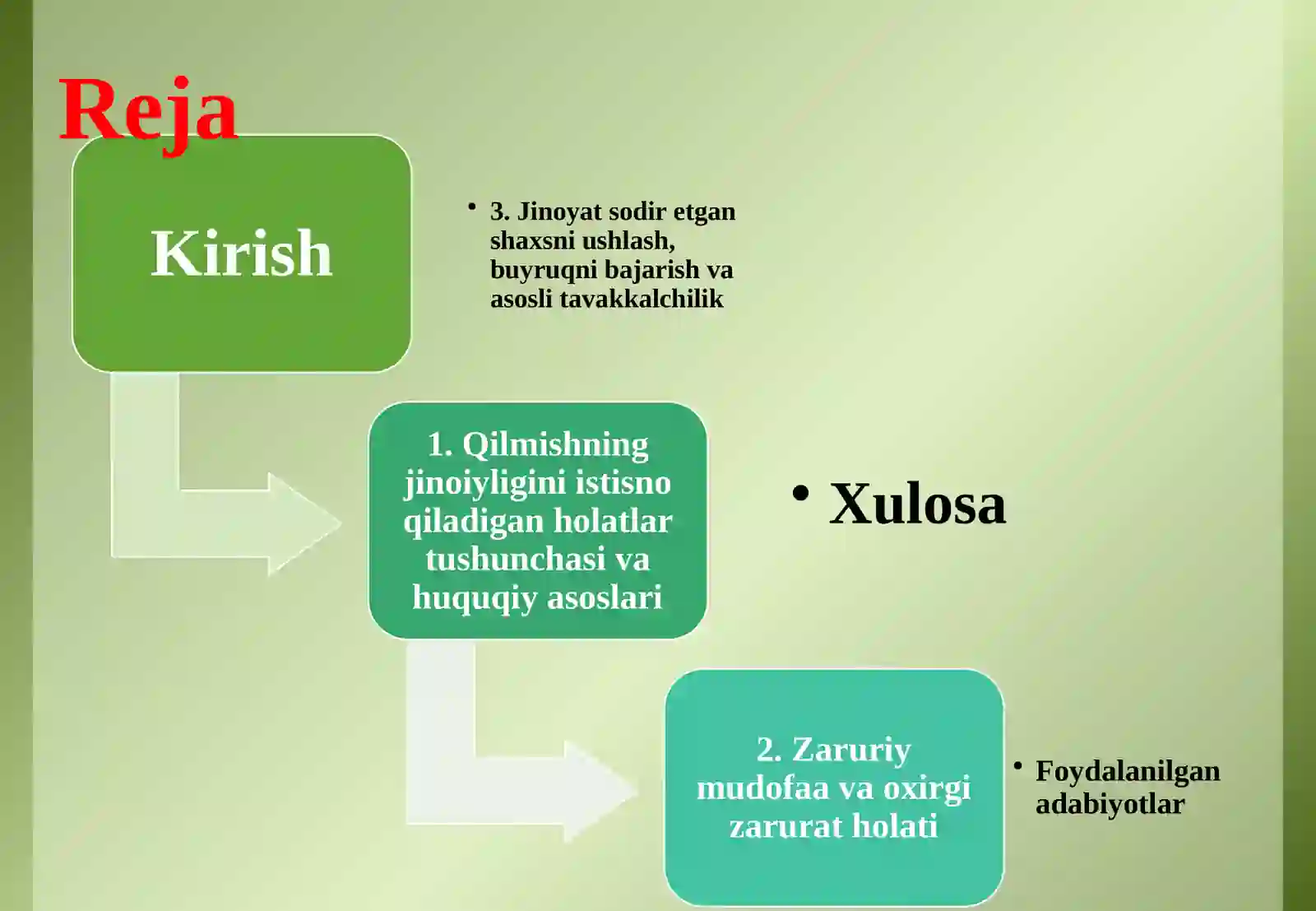 Reja

Kirish

• 3. Jinoyat sodir etgan shaxsni ushlash, buyruqni bajarish va asosli tavakkalchilik

1. Qilmishning jinoiyligini istisno qiladigan holatlar tushunchasi va huquqiy asoslari

• Xulosa

2. Zaruriy mudofaa va oxirgi zarurat holati

• Foydalanilgan adabiyotlar